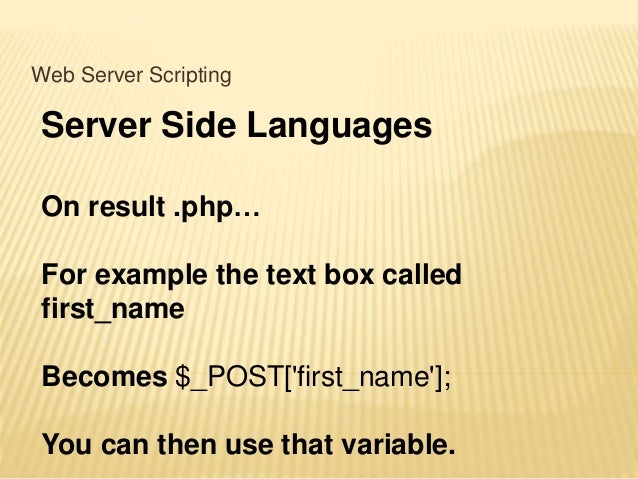 Web Server Scripting

Server Side Languages

On result .php…

For example the text box called first_name

Becomes $_POST['first_name'];

You can then use that variable.